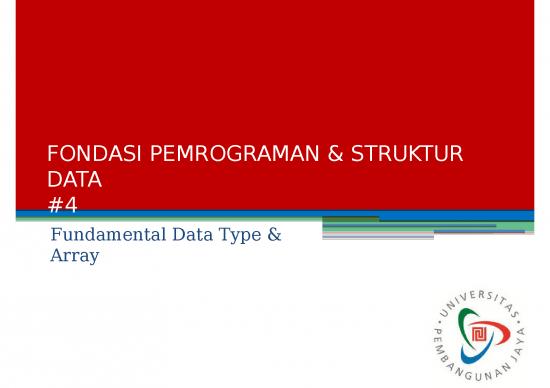 FONDASI PEMROGRAMAN & STRUKTUR DATA
#4

Fundamental Data Type & Array

UNIVERSITAS PEMBANGUNAN JAYA